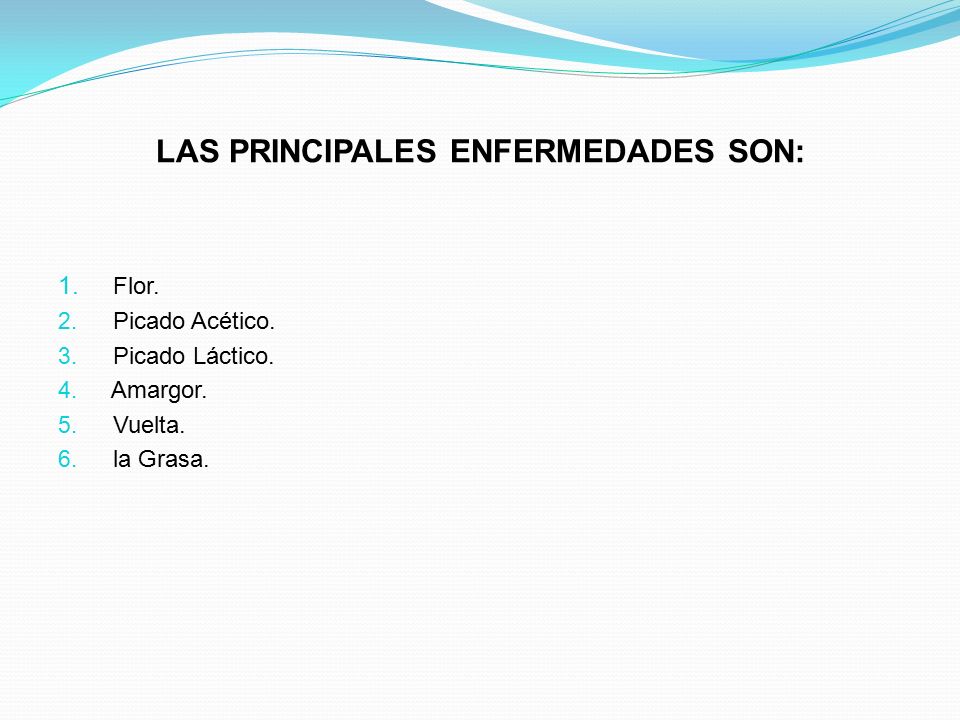 LAS PRINCIPALES ENFERMEDADES SON:

1. Flor.
2. Picado Acético.
3. Picado Láctico.
4. Amargor.
5. Vuelta.
6. la Grasa.